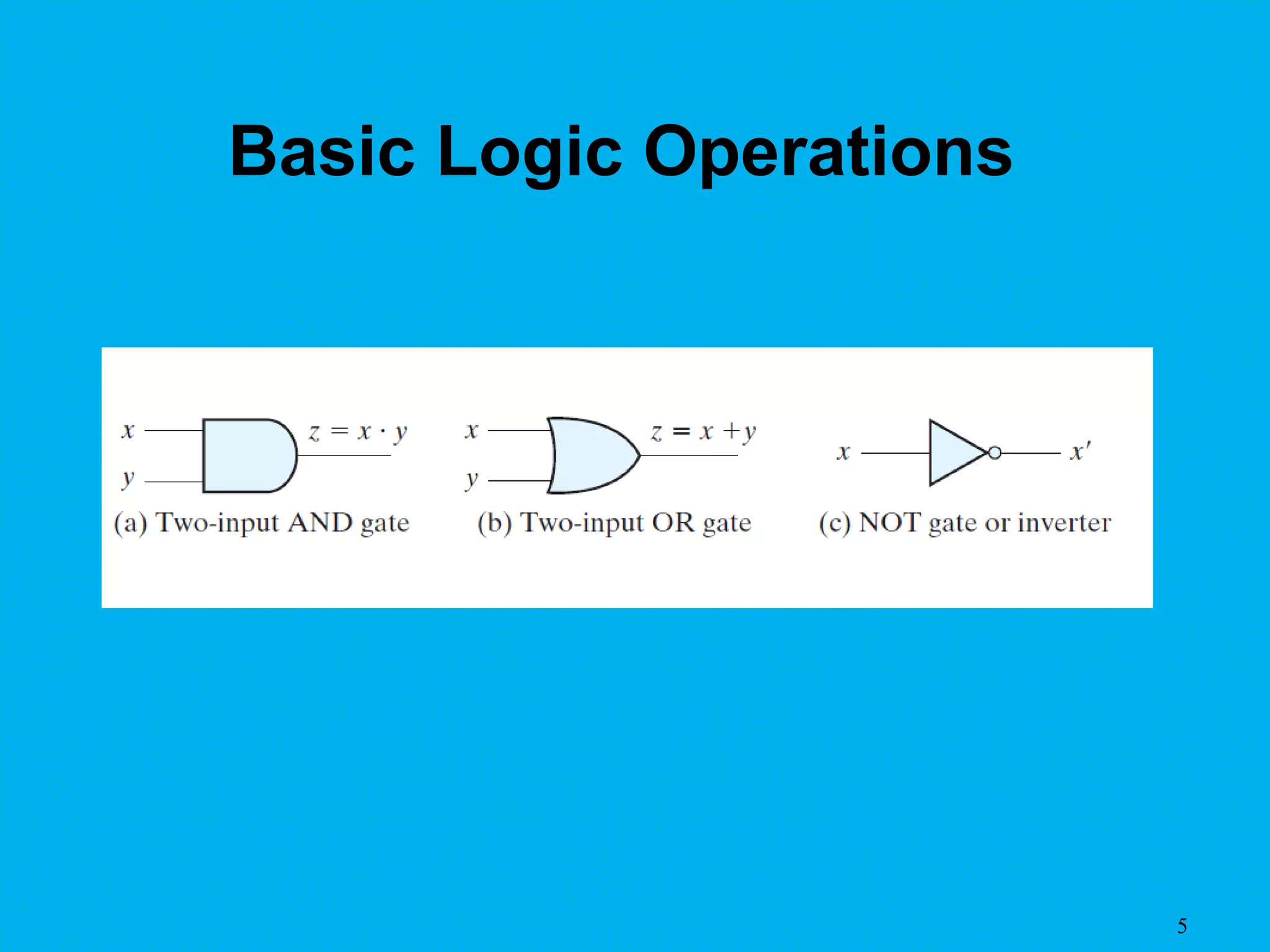 Basic Logic Operations

$x$
$y$
$z = x \cdot y$
(a) Two-input AND gate

$x$
$y$
$z = x + y$
(b) Two-input OR gate

$x$
$x'$
(c) NOT gate or inverter

5